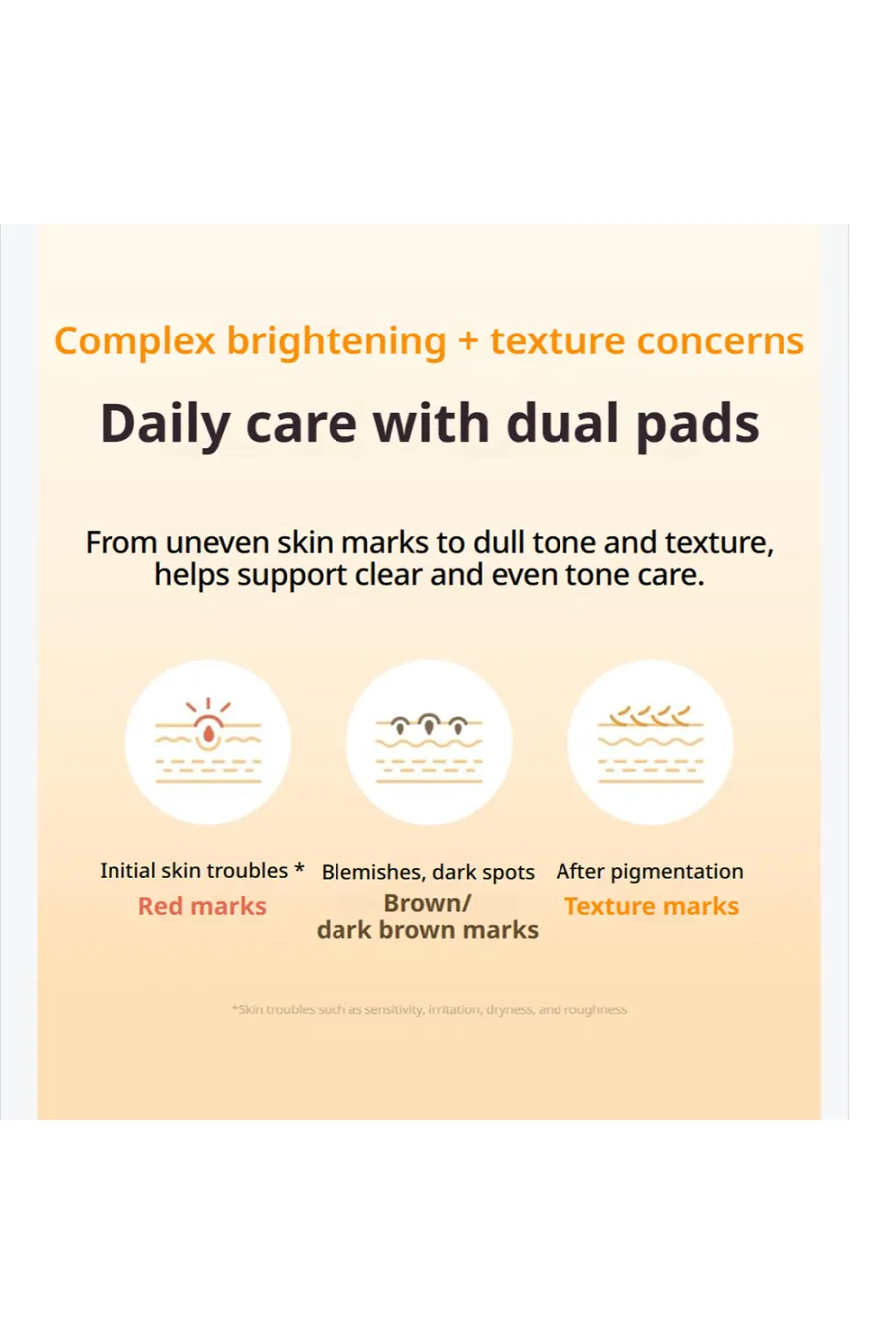 Complex brightening + texture concerns

Daily care with dual pads

From uneven skin marks to dull tone and texture, helps support clear and even tone care.

Initial skin troubles *
Red marks

Blemishes, dark spots
Brown/
dark brown marks

After pigmentation
Texture marks

*Skin troubles such as sensitivity, irritation, dryness, and roughness